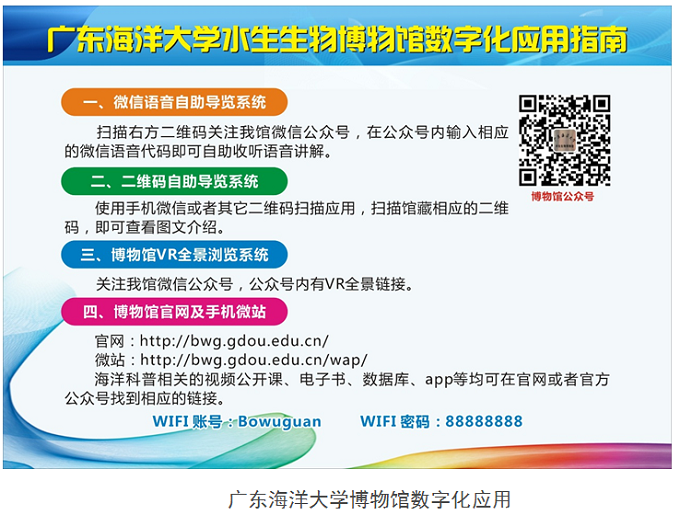 广东海洋大学水生生物博物馆数字化应用指南

一、微信语音自助导览系统

扫描右方二维码关注我馆微信公众号，在公众号内输入相应的微信语音代码即可自助收听语音讲解。

博物馆公众号

二、二维码自助导览系统

使用手机微信或者其它二维码扫描应用，扫描馆藏相应的二维码，即可查看图文介绍。

三、博物馆VR全景浏览系统

关注我馆微信公众号，公众号内有VR全景链接。

四、博物馆官网及手机微站

官网：http://bwg.gdou.edu.cn/
微站：http://bwg.gdou.edu.cn/wap/
海洋科普相关的视频公开课、电子书、数据库、app等均可在官网或者官方公众号找到相应的链接。

WIFI 账号：Bowuguan WIFI 密码：88888888

广东海洋大学博物馆数字化应用